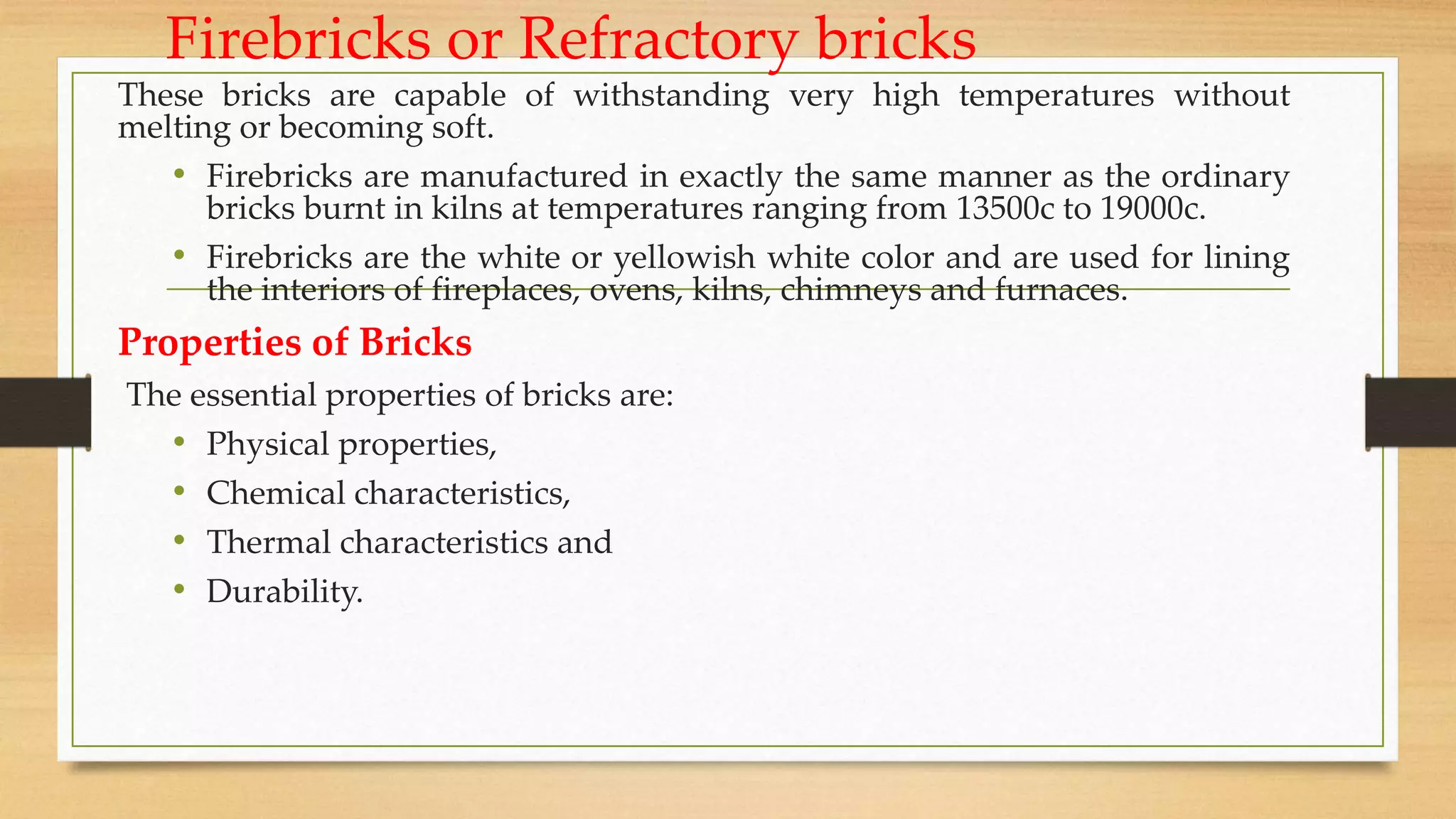 Firebricks or Refractory bricks

These bricks are capable of withstanding very high temperatures without melting or becoming soft.

• Firebricks are manufactured in exactly the same manner as the ordinary bricks burnt in kilns at temperatures ranging from 13500c to 19000c.

• Firebricks are the white or yellowish white color and are used for lining the interiors of fireplaces, ovens, kilns, chimneys and furnaces.

Properties of Bricks

The essential properties of bricks are:

• Physical properties,
• Chemical characteristics,
• Thermal characteristics and
• Durability.